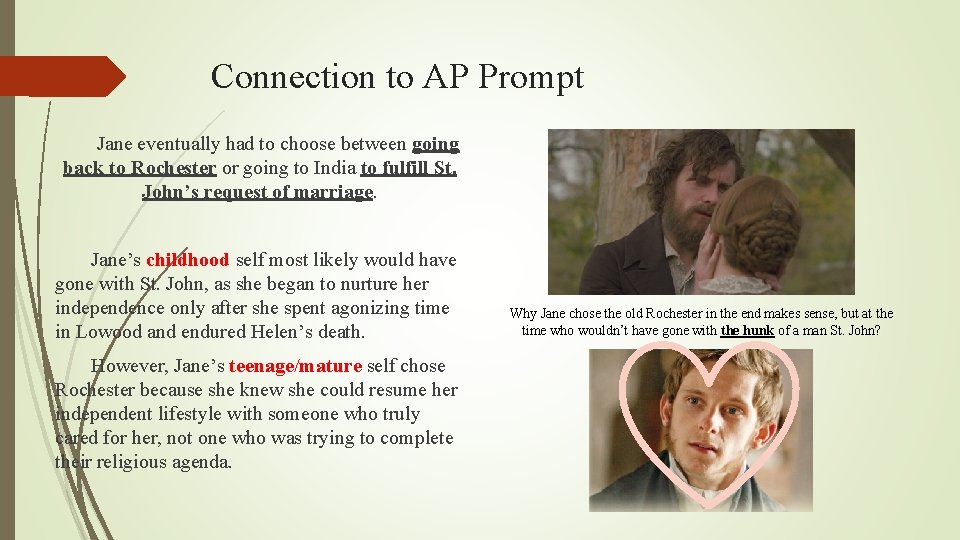 Connection to AP Prompt

Jane eventually had to choose between going back to Rochester or going to India to fulfill St. John's request of marriage.

Jane's childhood self most likely would have gone with St. John, as she began to nurture her independence only after she spent agonizing time in Lowood and endured Helen's death.

However, Jane's teenage/mature self chose Rochester because she knew she could resume her independent lifestyle with someone who truly cared for her, not one who was trying to complete their religious agenda.

Why Jane chose the old Rochester in the end makes sense, but at the time who wouldn't have gone with the hunk of a man St. John?